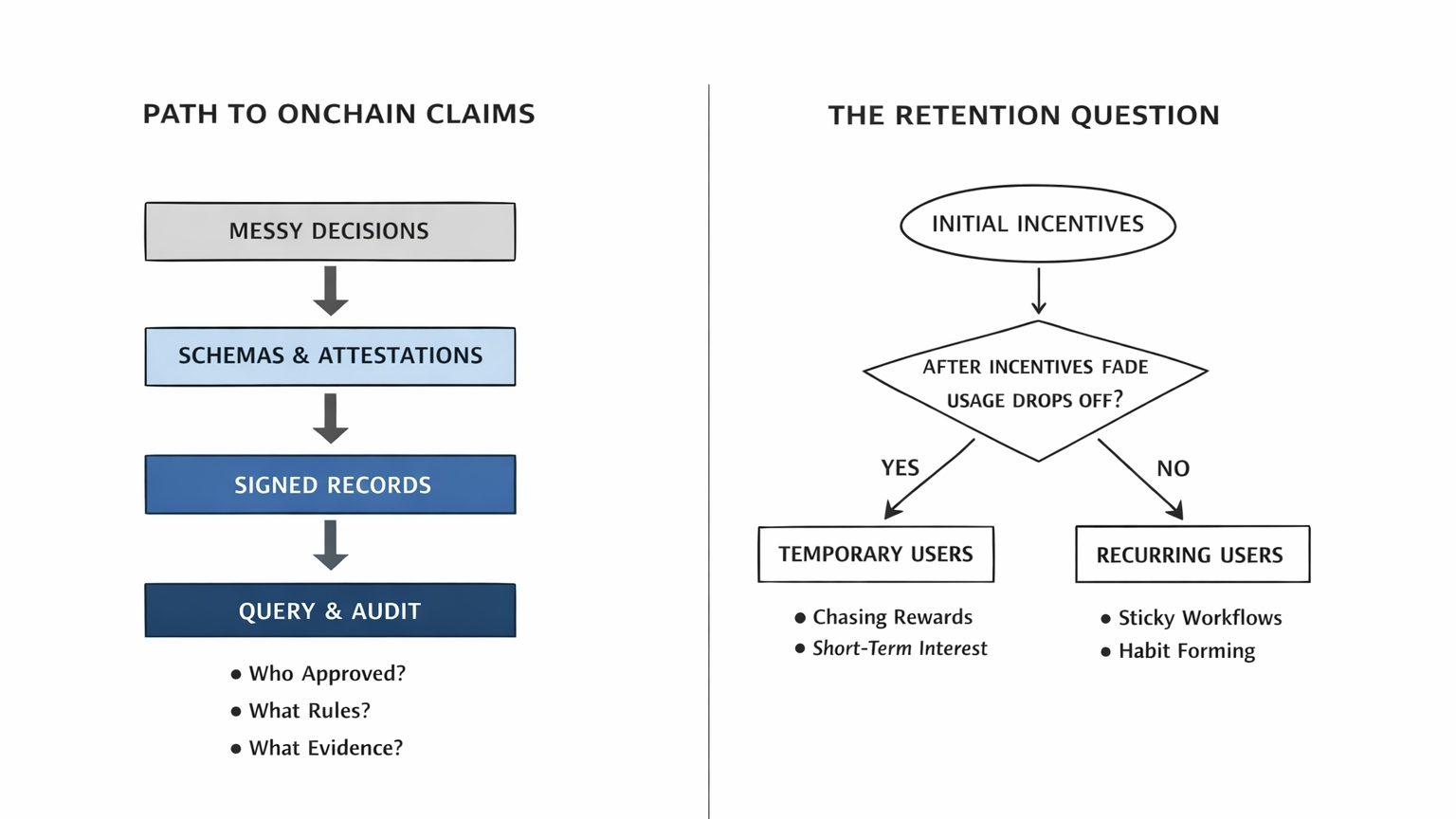 PATH TO ONCHAIN CLAIMS

MESSY DECISIONS

SCHEMAS & ATTESTATIONS

SIGNED RECORDS

QUERY & AUDIT

• Who Approved?
• What Rules?
• What Evidence?

THE RETENTION QUESTION

INITIAL INCENTIVES

AFTER INCENTIVES FADE USAGE DROPS OFF?

YES

NO

TEMPORARY USERS

• Chasing Rewards
• Short-Term Interest

RECURRING USERS

• Sticky Workflows
• Habit Forming